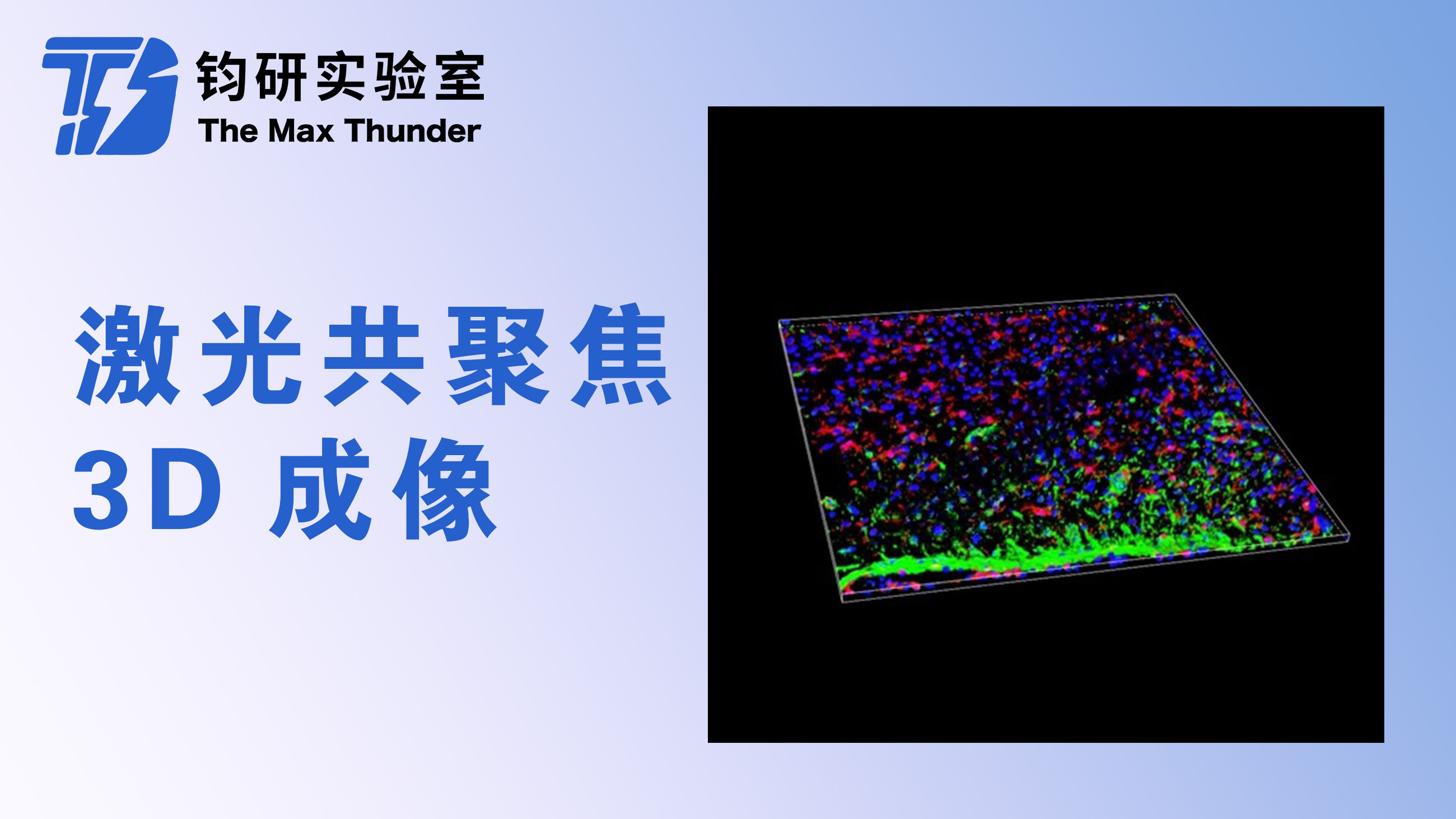 钧研实验室
The Max Thunder

激光共聚焦
3D 成像